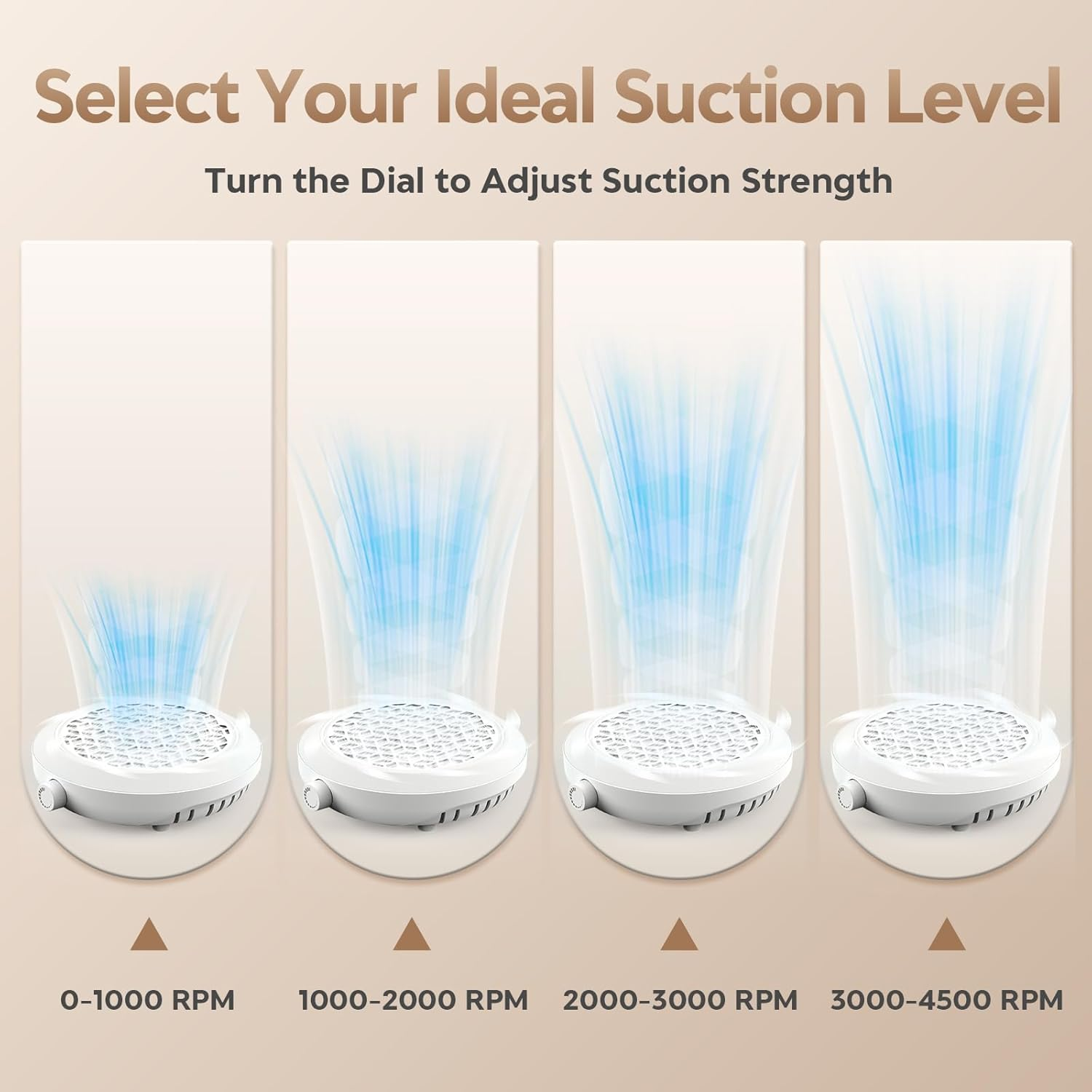 Select Your Ideal Suction Level

Turn the Dial to Adjust Suction Strength

0-1000 RPM

1000-2000 RPM

2000-3000 RPM

3000-4500 RPM